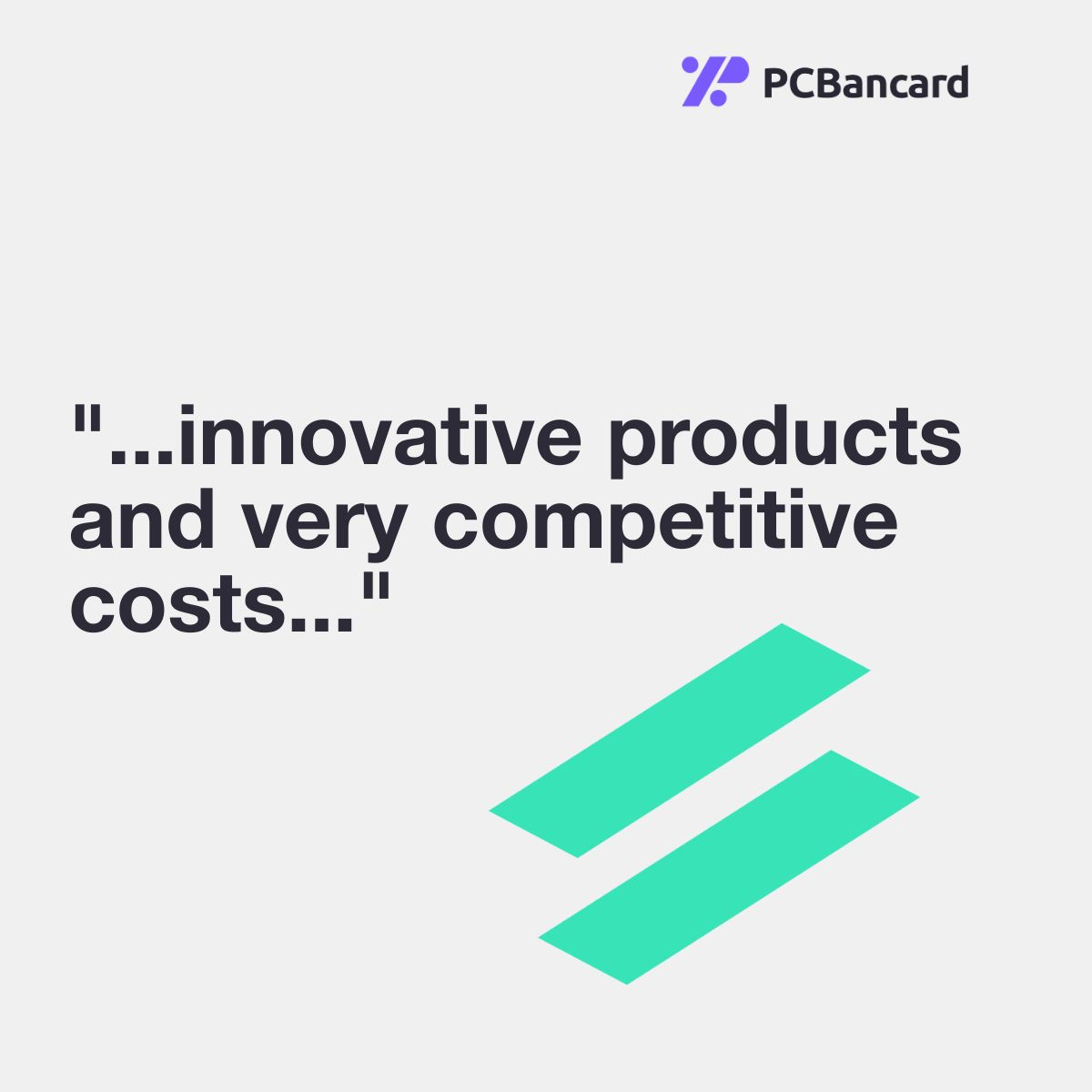 PCBancard

"...innovative products and very competitive costs..."